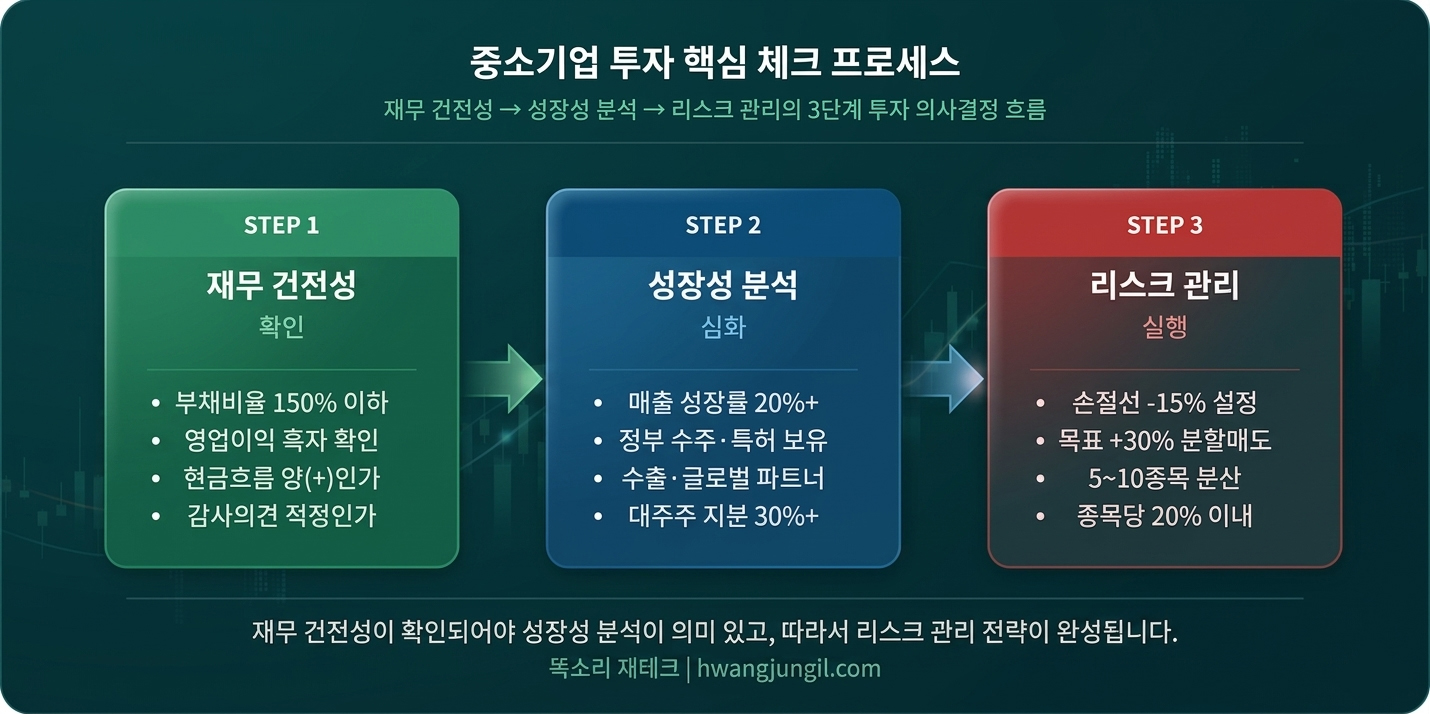 중소기업 투자 핵심 체크 프로세스

재무 건전성 → 성장성 분석 → 리스크 관리의 3단계 투자 의사결정 흐름

STEP 1

재무 건전성

확인

• 부채비율 150% 이하
• 영업이익 흑자 확인
• 현금흐름 양(+)인가
• 감사의견 적정인가

STEP 2

성장성 분석

심화

• 매출 성장률 20%+
• 정부 수주·특허 보유
• 수출·글로벌 파트너
• 대주주 지분 30%+

STEP 3

리스크 관리

실행

• 손절선 -15% 설정
• 목표 +30% 분할매도
• 5~10종목 분산
• 종목당 20% 이내

재무 건전성이 확인되어야 성장성 분석이 의미 있고, 따라서 리스크 관리 전략이 완성됩니다.

똑소리 재테크 | hwangjungil.com